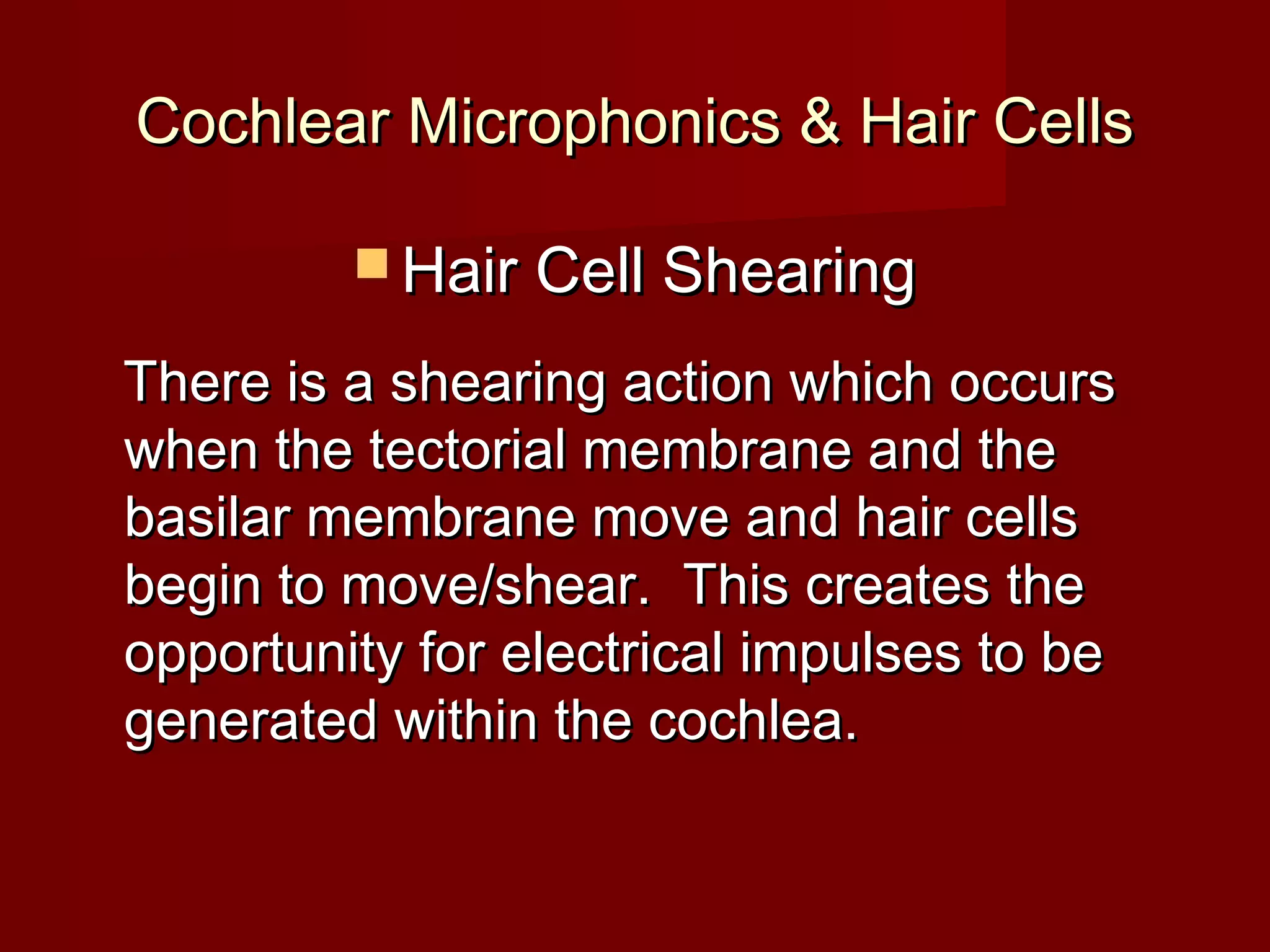 Cochlear Microphonics & Hair Cells

Hair Cell Shearing

There is a shearing action which occurs when the tectorial membrane and the basilar membrane move and hair cells begin to move/shear.  This creates the opportunity for electrical impulses to be generated within the cochlea.